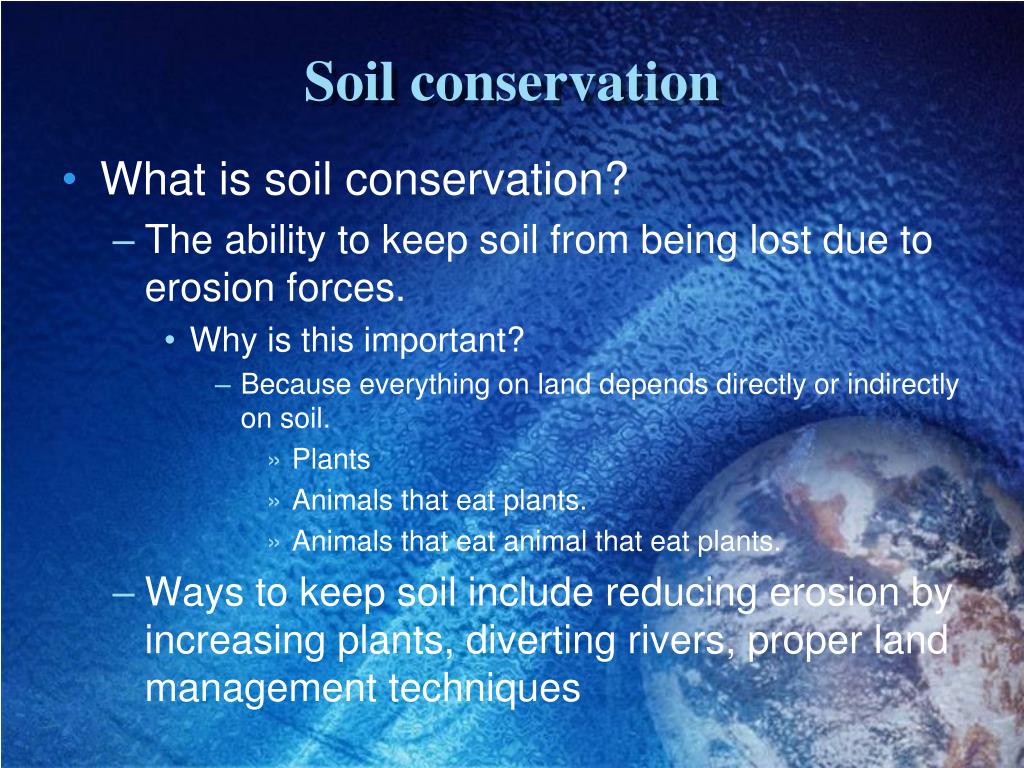 Soil conservation

• What is soil conservation?
– The ability to keep soil from being lost due to erosion forces.
• Why is this important?
– Because everything on land depends directly or indirectly on soil.
» Plants
» Animals that eat plants.
» Animals that eat animal that eat plants.
– Ways to keep soil include reducing erosion by increasing plants, diverting rivers, proper land management techniques